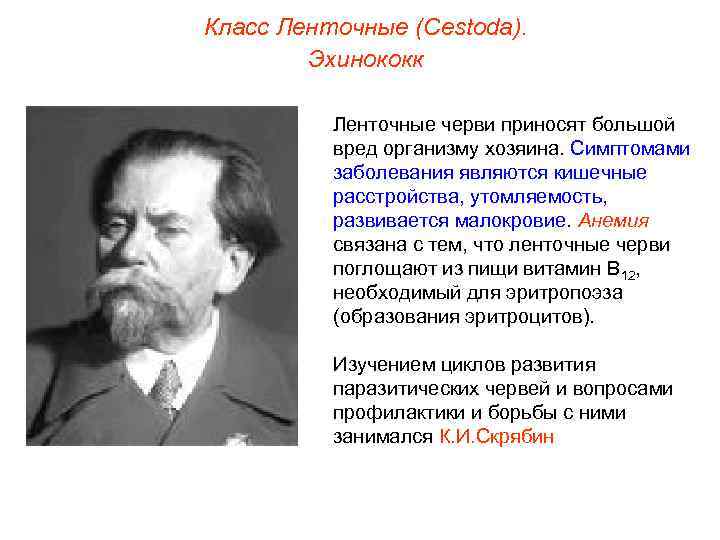 Класс Ленточные (Cestoda).
Эхинококк

Ленточные черви приносят большой вред организму хозяина. Симптомами заболевания являются кишечные расстройства, утомляемость, развивается малокровие. Анемия связана с тем, что ленточные черви поглощают из пищи витамин $B_{12}$, необходимый для эритропоэза (образования эритроцитов).

Изучением циклов развития паразитических червей и вопросами профилактики и борьбы с ними занимался К.И.Скрябин